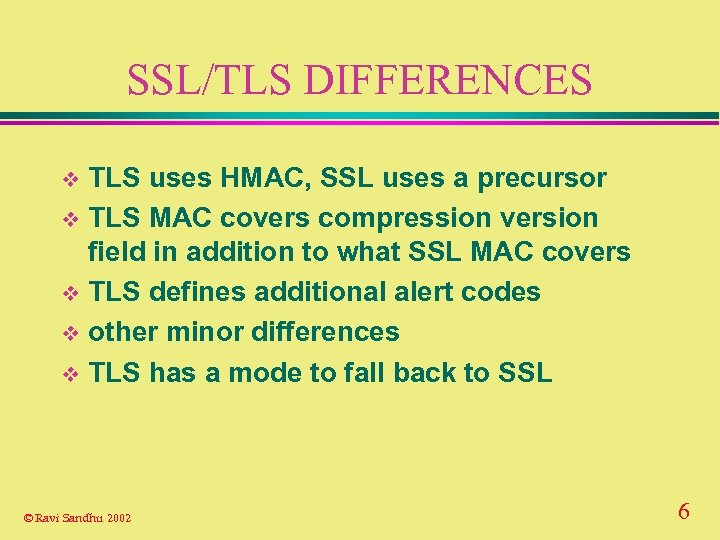 SSL/TLS DIFFERENCES

❖ TLS uses HMAC, SSL uses a precursor
❖ TLS MAC covers compression version field in addition to what SSL MAC covers
❖ TLS defines additional alert codes
❖ other minor differences
❖ TLS has a mode to fall back to SSL

© Ravi Sandhu 2002

6